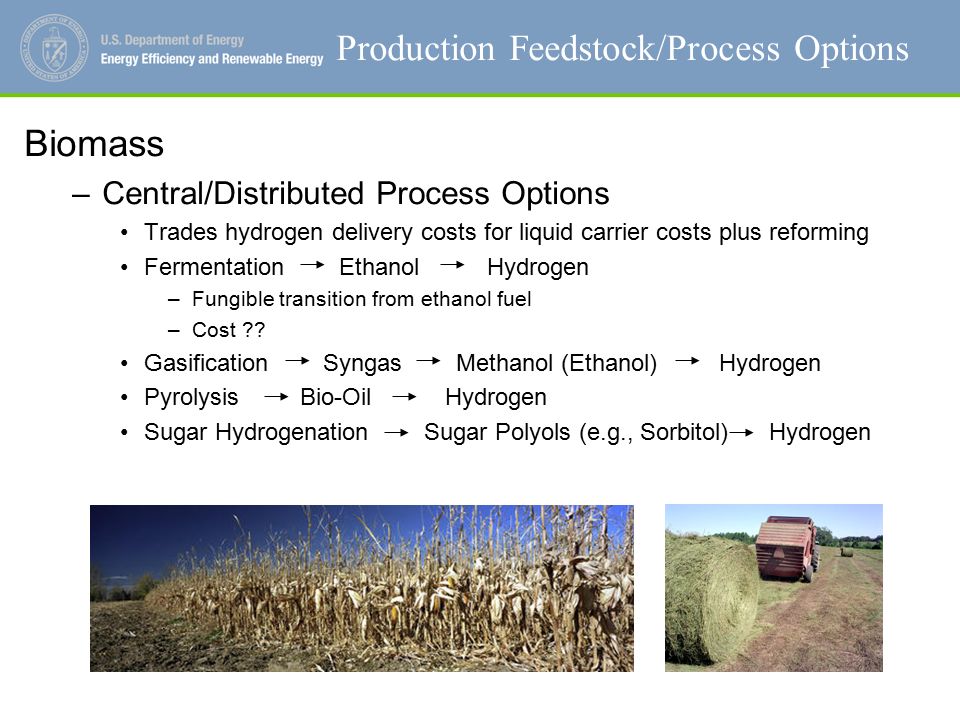 U.S. Department of Energy
Energy Efficiency and Renewable Energy

Production Feedstock/Process Options

Biomass

– Central/Distributed Process Options

• Trades hydrogen delivery costs for liquid carrier costs plus reforming

• Fermentation → Ethanol → Hydrogen

– Fungible transition from ethanol fuel

– Cost ??

• Gasification → Syngas → Methanol (Ethanol) → Hydrogen

• Pyrolysis → Bio-Oil → Hydrogen

• Sugar Hydrogenation → Sugar Polyols (e.g., Sorbitol) → Hydrogen